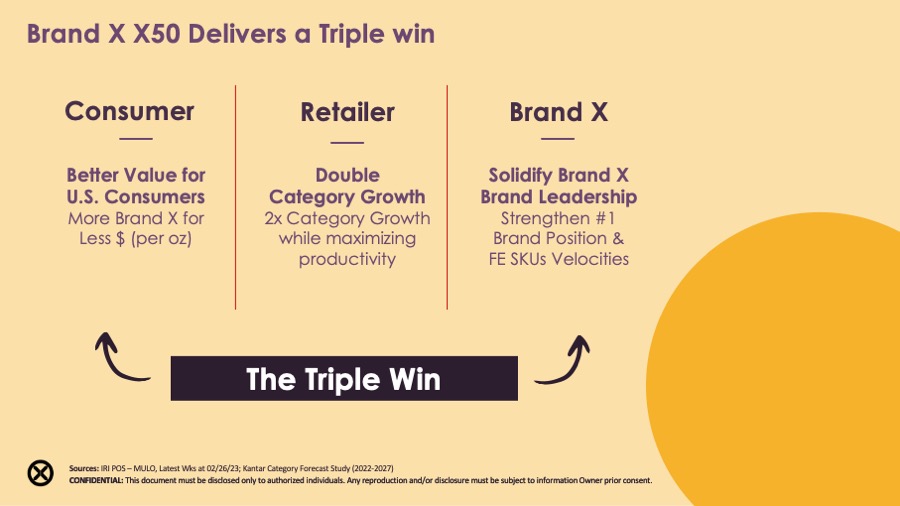 Brand X X50 Delivers a Triple win

Consumer

Better Value for U.S. Consumers
More Brand X for Less $ (per oz)

Retailer

Double Category Growth
2x Category Growth while maximizing productivity

Brand X

Solidify Brand X Brand Leadership
Strengthen #1 Brand Position & FE SKUs Velocities

The Triple Win

Sources: IRI POS – MULO, Latest Wks at 02/26/23; Kantar Category Forecast Study (2022-2027)
CONFIDENTIAL: This document must be disclosed only to authorized individuals. Any reproduction and/or disclosure must be subject to information Owner prior consent.